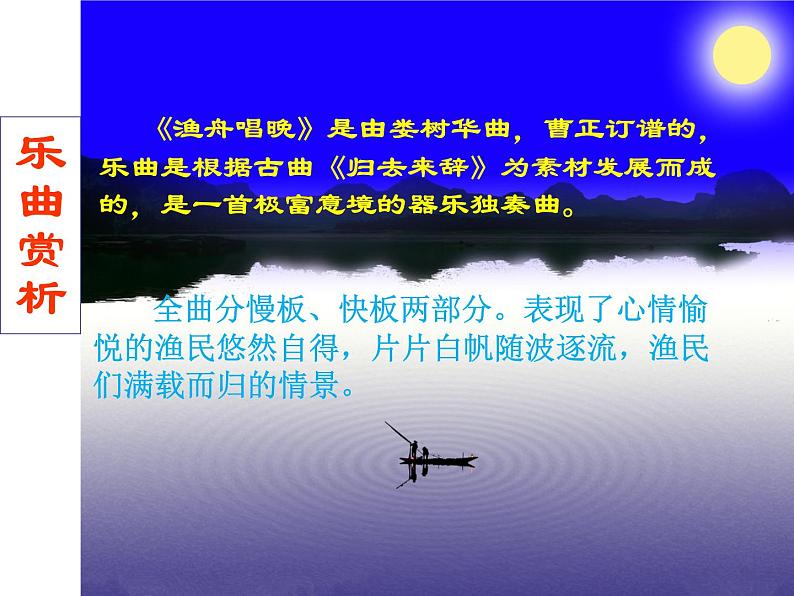 乐曲赏析

《渔舟唱晚》是由娄树华曲，曹正订谱的，乐曲是根据古曲《归去来辞》为素材发展而成的，是一首极富意境的器乐独奏曲。

全曲分慢板、快板两部分。表现了心情愉悦的渔民悠然自得，片片白帆随波逐流，渔民们满载而归的情景。